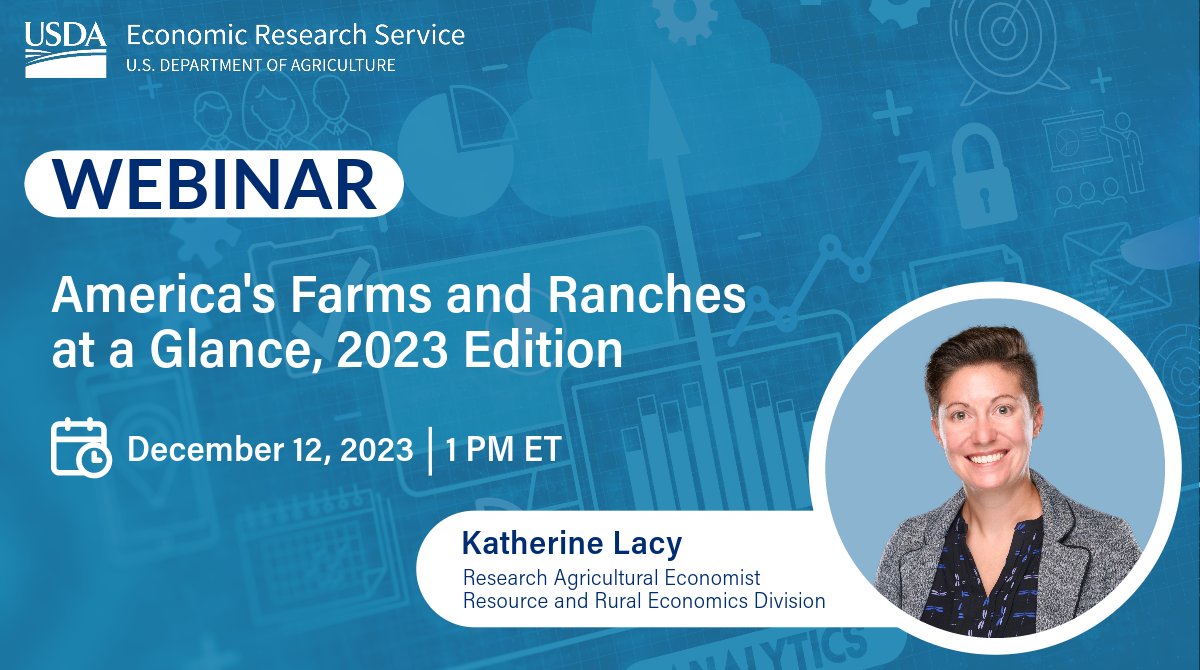 USDA Economic Research Service
U.S. DEPARTMENT OF AGRICULTURE

WEBINAR

America's Farms and Ranches at a Glance, 2023 Edition

December 12, 2023 | 1 PM ET

Katherine Lacy
Research Agricultural Economist
Resource and Rural Economics Division

ANALYTICS